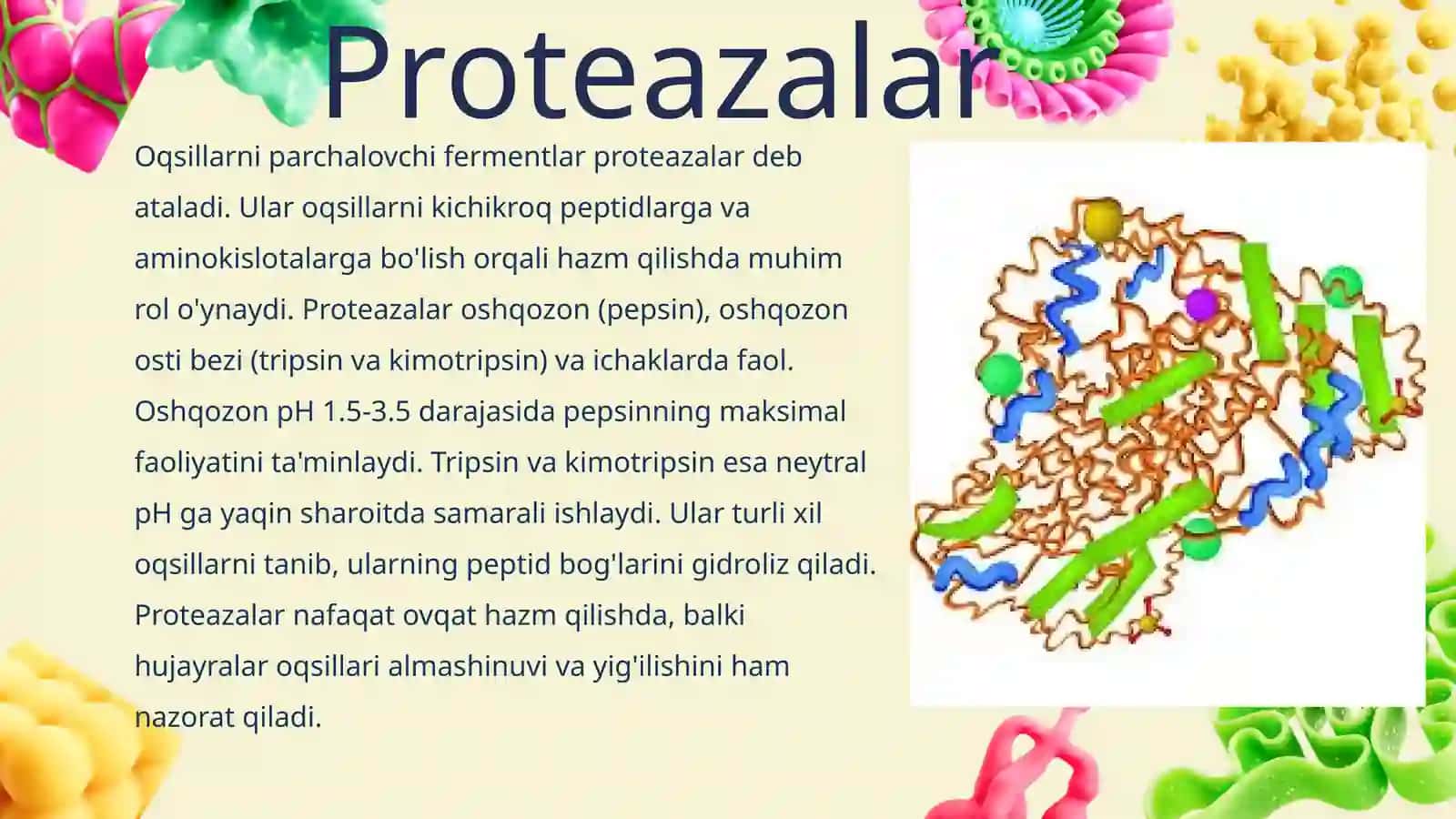 Proteazalar

Oqsillarni parchalovchi fermentlar proteazalar deb ataladi. Ular oqsillarni kichikroq peptidlarga va aminokislotalarga bo'lish orqali hazm qilishda muhim rol o'ynaydi. Proteazalar oshqozon (pepsin), oshqozon osti bezi (tripsin va kimotripsin) va ichaklarda faol. Oshqozon pH 1.5-3.5 darajasida pepsinning maksimal faoliyatini ta'minlaydi. Tripsin va kimotripsin esa neytral pH ga yaqin sharoitda samarali ishlaydi. Ular turli xil oqsillarni tanib, ularning peptid bog'larini gidroliz qiladi. Proteazalar nafaqat ovqat hazm qilishda, balki hujayralar oqsillari almashinuvi va yig'ilishini ham nazorat qiladi.